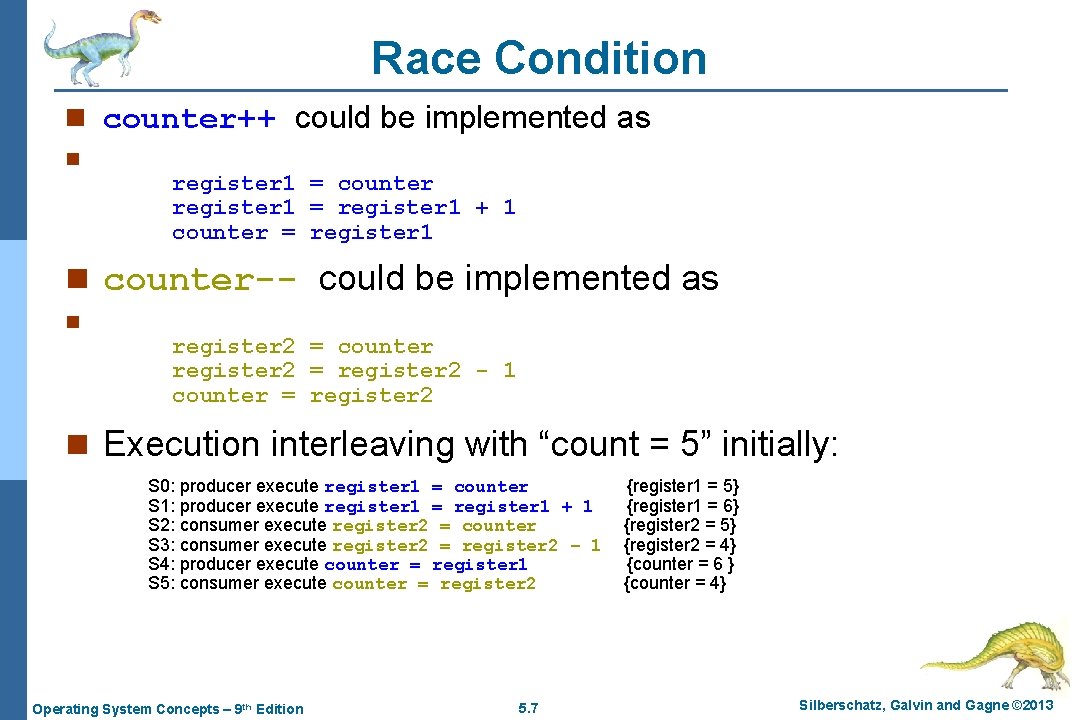 Race Condition

n counter++ could be implemented as

n register1 = counter
register1 = register1 + 1
counter = register1

n counter-- could be implemented as

n register2 = counter
register2 = register2 - 1
counter = register2

n Execution interleaving with “count = 5” initially:

S0: producer execute register1 = counter {register1 = 5}
S1: producer execute register1 = register1 + 1 {register1 = 6}
S2: consumer execute register2 = counter {register2 = 5}
S3: consumer execute register2 = register2 – 1 {register2 = 4}
S4: producer execute counter = register1 {counter = 6 }
S5: consumer execute counter = register2 {counter = 4}

Operating System Concepts – 9th Edition 5.7 Silberschatz, Galvin and Gagne ©2013